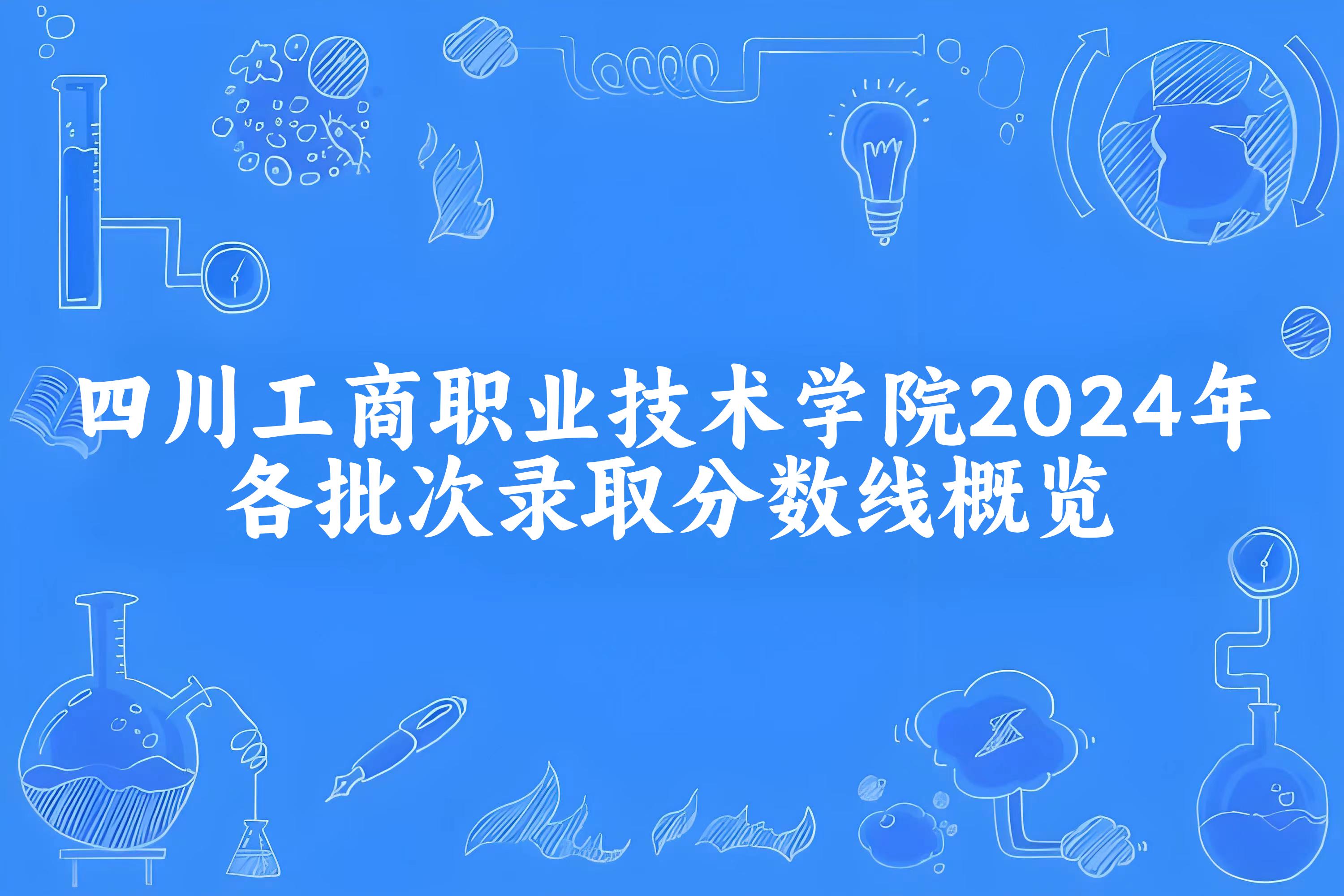 四川工商职业技术学院2024年各批次录取分数线概览